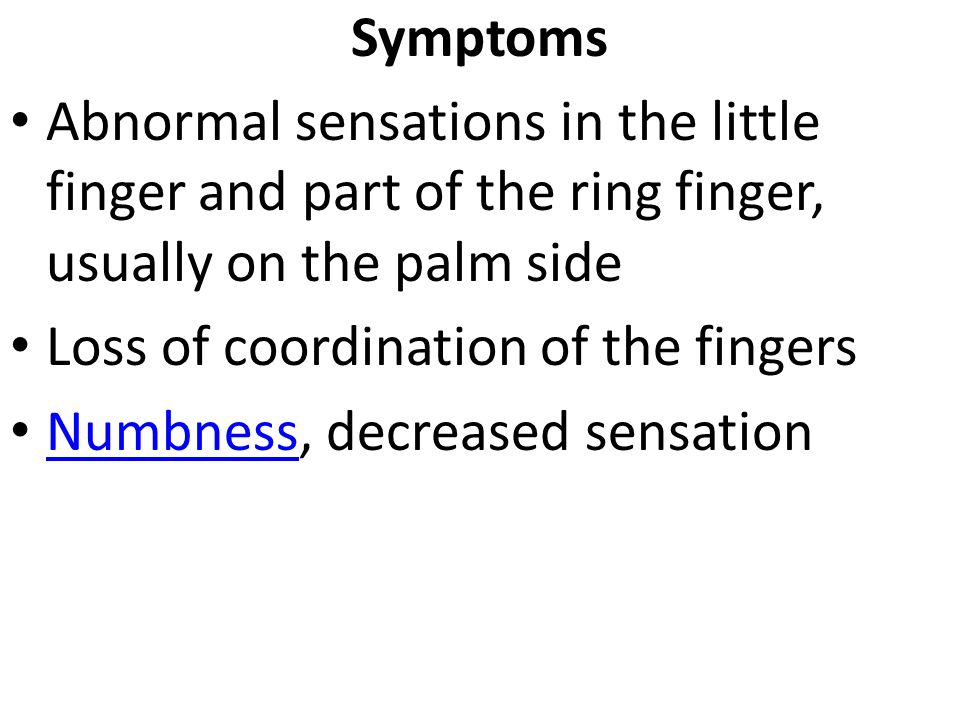 Symptoms

• Abnormal sensations in the little finger and part of the ring finger, usually on the palm side
• Loss of coordination of the fingers
• Numbness, decreased sensation